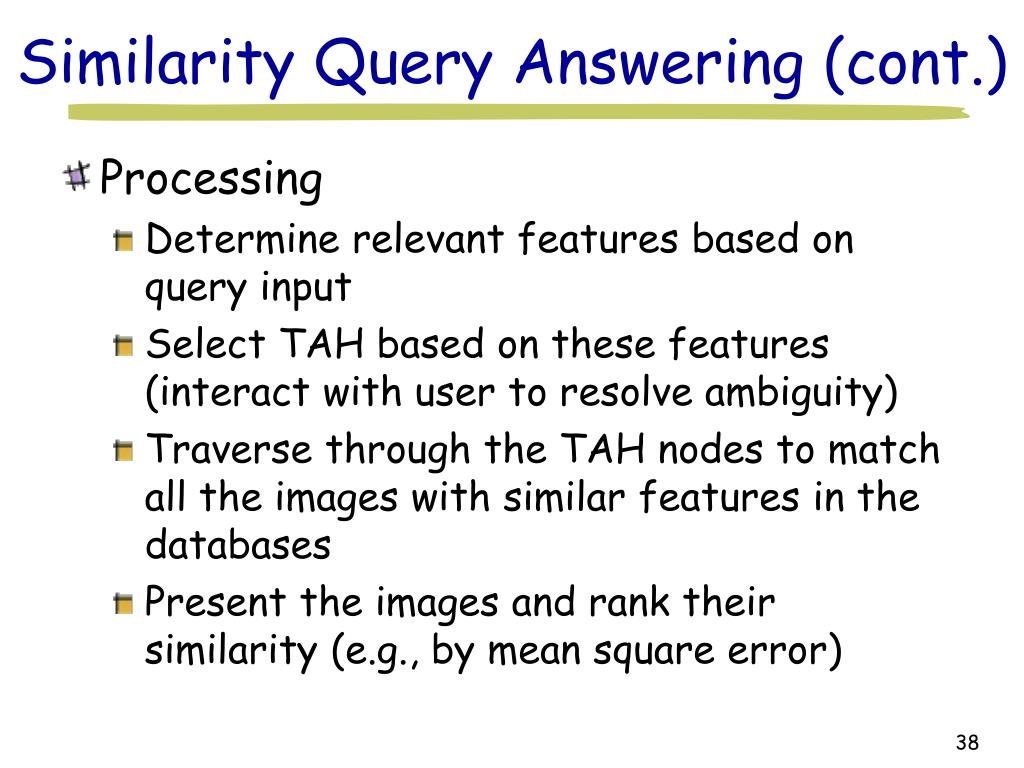 Similarity Query Answering (cont.)

Processing

Determine relevant features based on query input

Select TAH based on these features (interact with user to resolve ambiguity)

Traverse through the TAH nodes to match all the images with similar features in the databases

Present the images and rank their similarity (e.g., by mean square error)

38